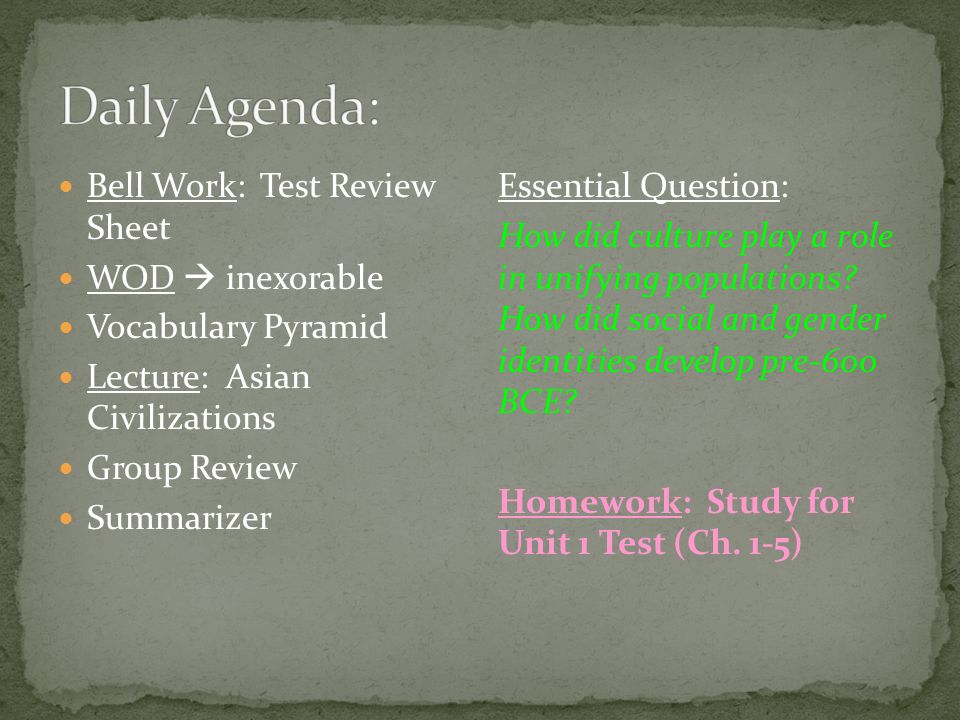 Daily Agenda:

- Bell Work: Test Review Sheet
- WOD → inexorable
- Vocabulary Pyramid
- Lecture: Asian Civilizations
- Group Review
- Summarizer

Essential Question:

How did culture play a role in unifying populations? How did social and gender identities develop pre-600 BCE?

Homework: Study for Unit 1 Test (Ch. 1-5)